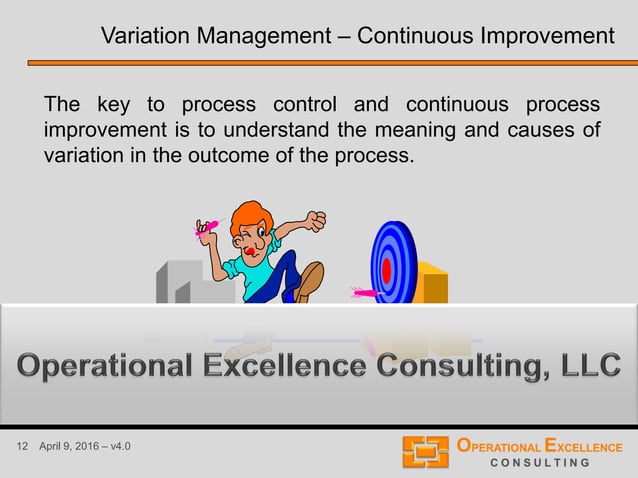 Variation Management – Continuous Improvement

The key to process control and continuous process improvement is to understand the meaning and causes of variation in the outcome of the process.

Operational Excellence Consulting, LLC

12 April 9, 2016 – v4.0

OPERATIONAL EXCELLENCE
CONSULTING